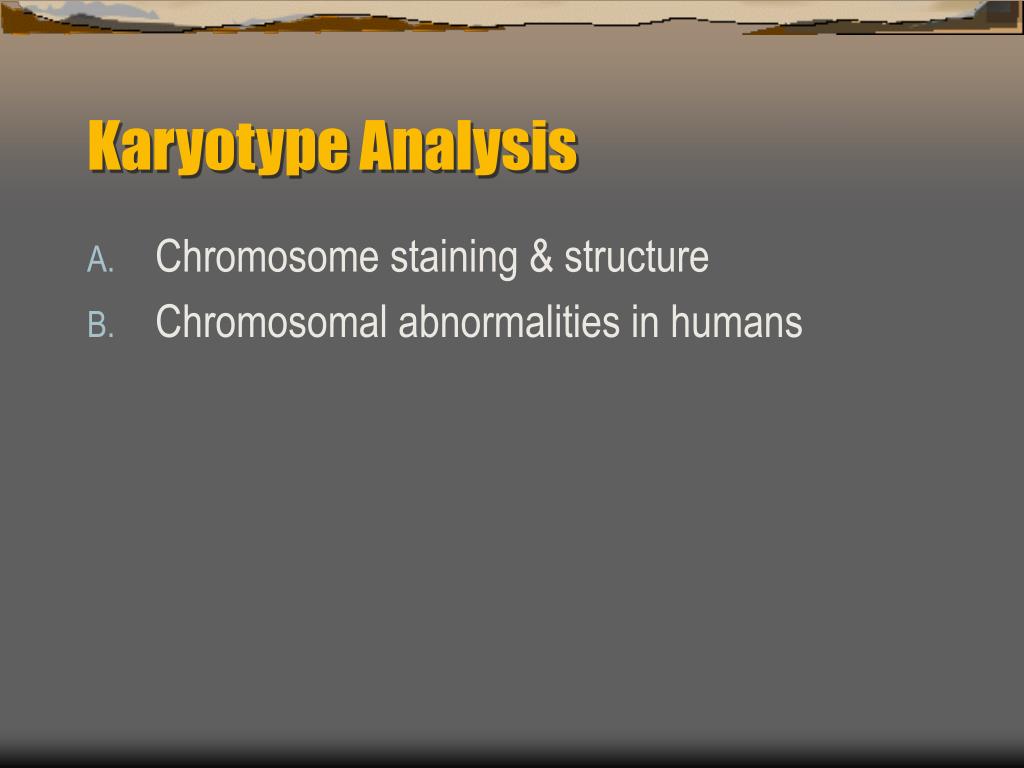 Karyotype Analysis

A. Chromosome staining & structure
B. Chromosomal abnormalities in humans